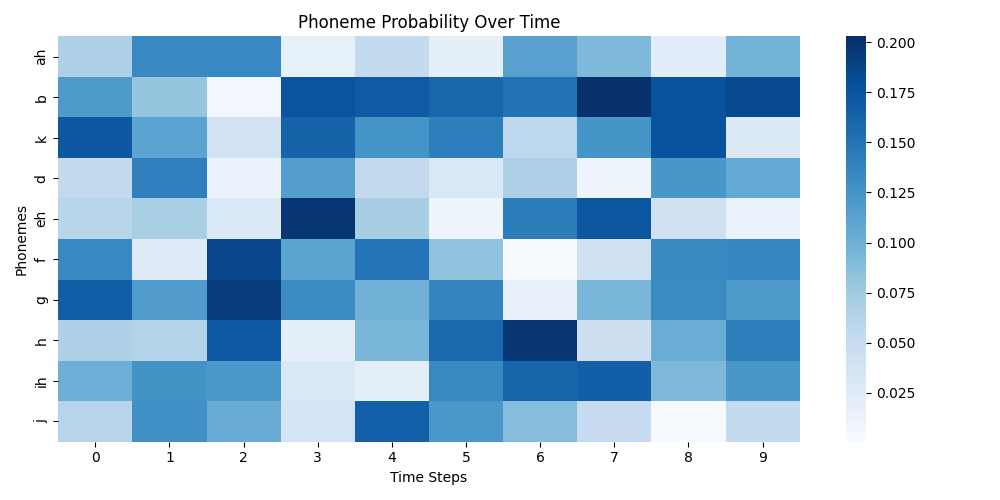 Phoneme Probability Over Time

Phonemes

ah
b
k
d
eh
f
g
h
ih
j

0
1
2
3
4
5
6
7
8
9

Time Steps

0.200
0.175
0.150
0.125
0.100
0.075
0.050
0.025